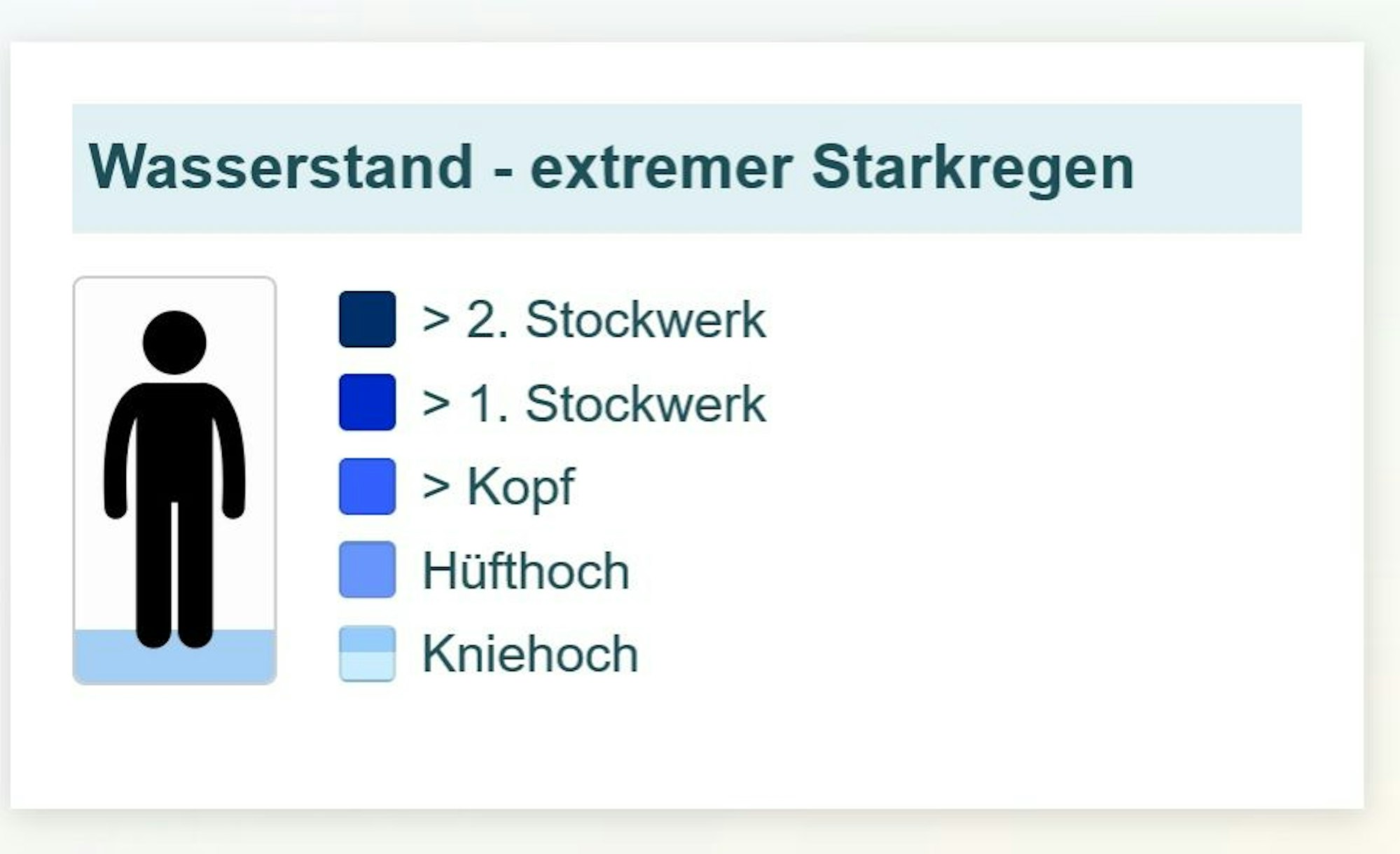 Wasserstand - extremer Starkregen

> 2. Stockwerk
> 1. Stockwerk
> Kopf
Hüfthoch
Kniehoch